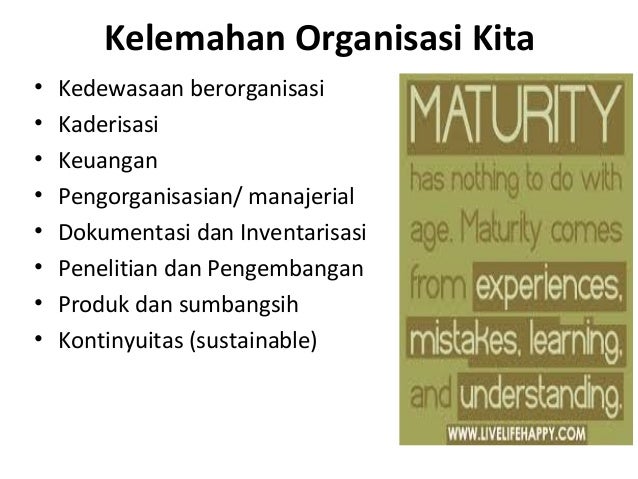 Kelemahan Organisasi Kita

• Kedewasaan berorganisasi
• Kaderisasi
• Keuangan
• Pengorganisasian/ manajerial
• Dokumentasi dan Inventarisasi
• Penelitian dan Pengembangan
• Produk dan sumbangsih
• Kontinyuitas (sustainable)

MATURITY has nothing to do with age. Maturity comes from experiences, mistakes, learning, and understanding.

WWW.LIVELIFEHAPPY.COM